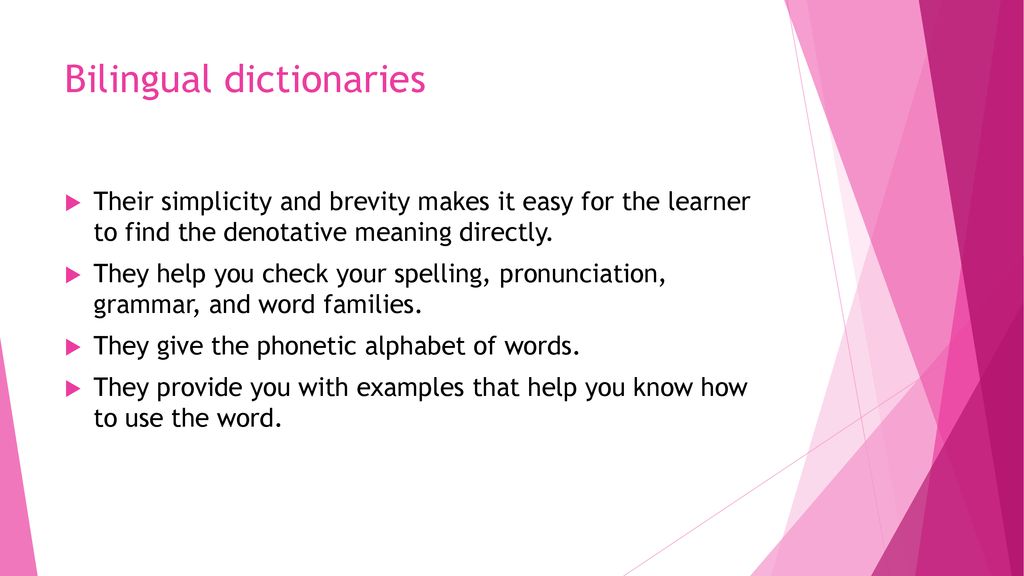 Bilingual dictionaries

Their simplicity and brevity makes it easy for the learner to find the denotative meaning directly.

They help you check your spelling, pronunciation, grammar, and word families.

They give the phonetic alphabet of words.

They provide you with examples that help you know how to use the word.